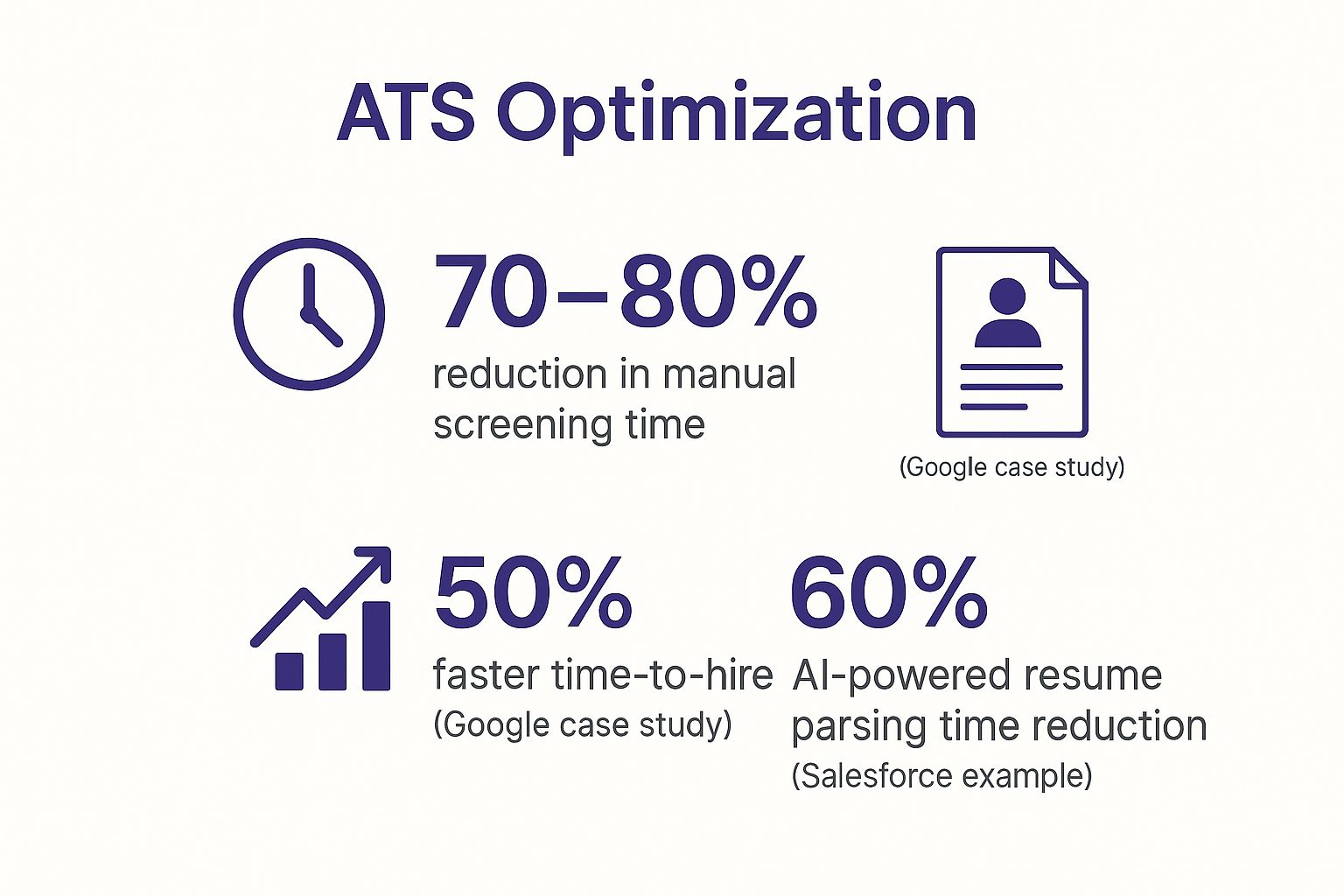 ATS Optimization

70–80%
reduction in manual screening time

(Google case study)

50%
faster time-to-hire
(Google case study)

60%
AI-powered resume parsing time reduction
(Salesforce example)